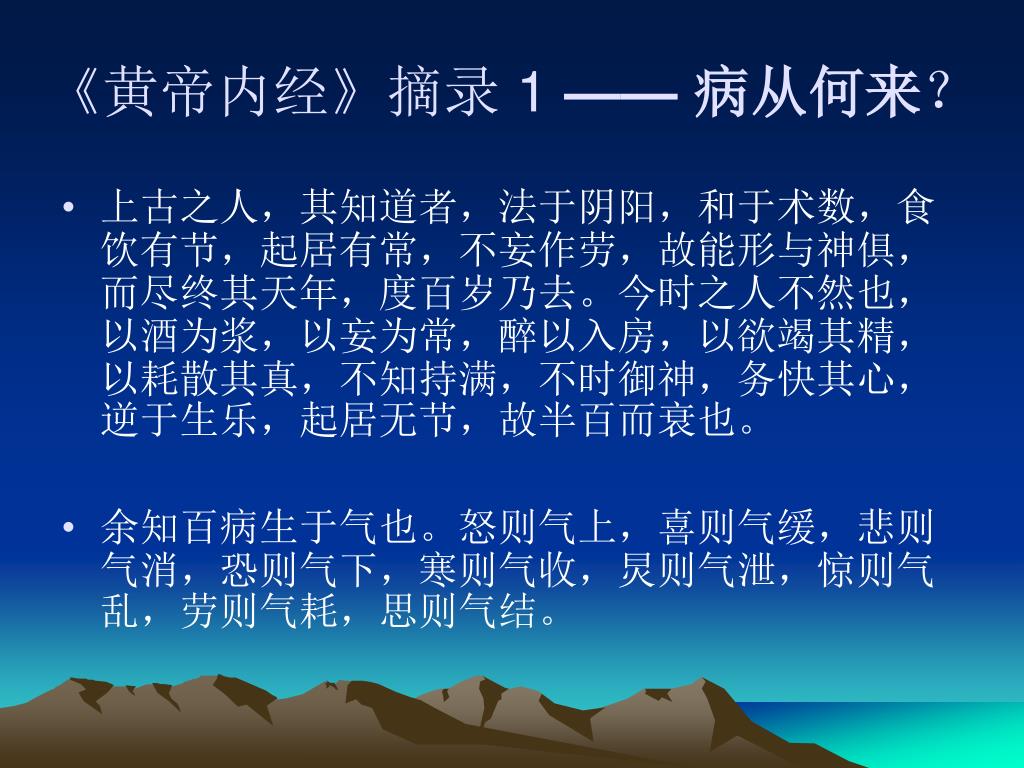 《黄帝内经》摘录 1 —— 病从何来？

• 上古之人，其知道者，法于阴阳，和于术数，食饮有节，起居有常，不妄作劳，故能形与神俱，而尽终其天年，度百岁乃去。今时之人不然也，以酒为浆，以妄为常，醉以入房，以欲竭其精，以耗散其真，不知持满，不时御神，务快其心，逆于生乐，起居无节，故半百而衰也。

• 余知百病生于气也。怒则气上，喜则气缓，悲则气消，恐则气下，寒则气收，炅则气泄，惊则气乱，劳则气耗，思则气结。